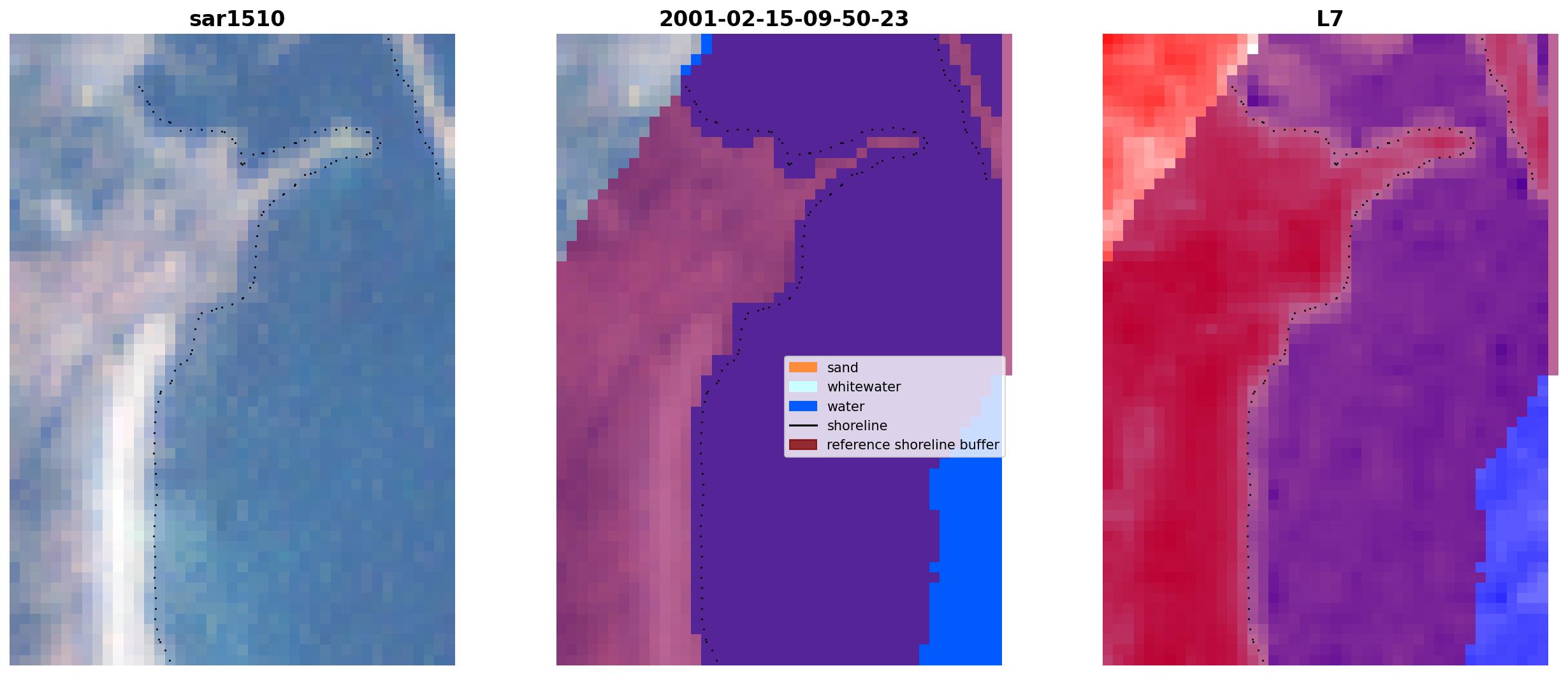 sar1510

2001-02-15-09-50-23

sand
whitewater
water
shoreline
reference shoreline buffer

L7